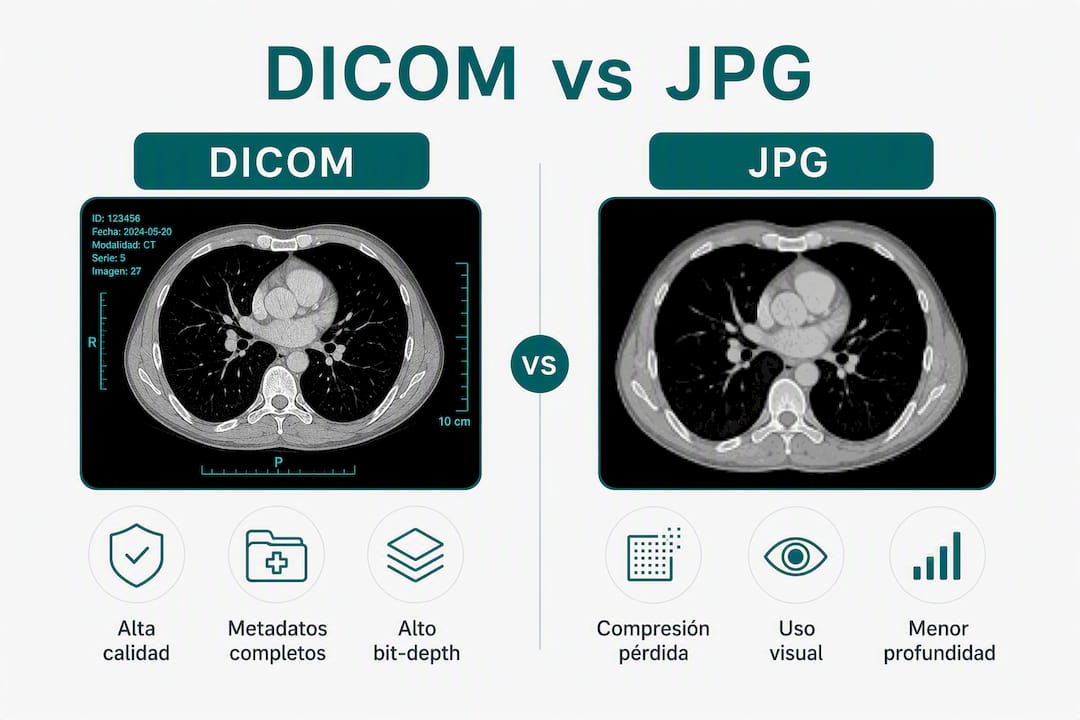 DICOM vs JPG

DICOM

ID: 123456
Fecha: 2024-05-20
Modalidad: CT
Serie: 5
Imagen: 27

R

10 cm

P

Alta calidad

Metadatos completos

Alto bit-depth

VS

JPG

Compresión pérdida

Uso visual

Menor profundidad